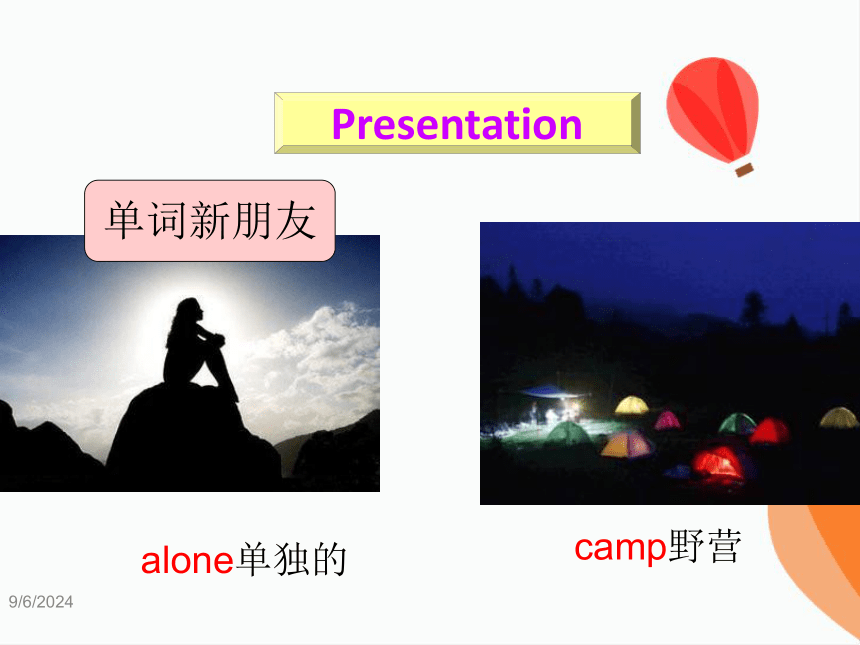 Presentation

单词新朋友

alone单独的

camp野营

9/6/2024